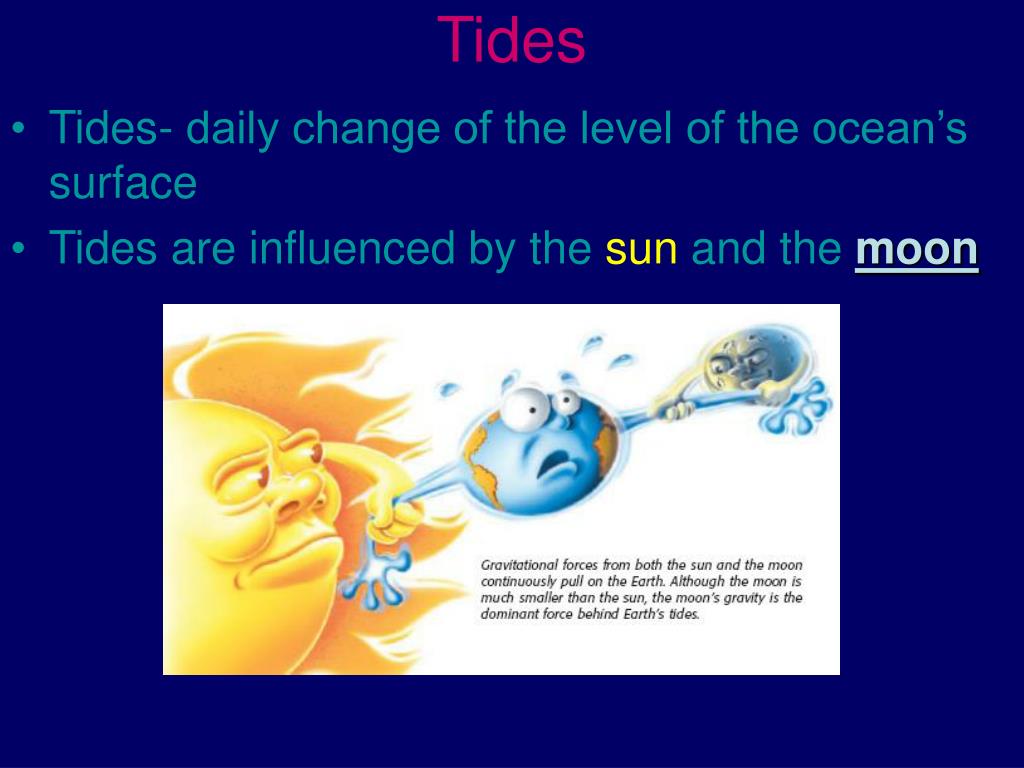 Tides

• Tides- daily change of the level of the ocean's surface
• Tides are influenced by the sun and the moon

Gravitational forces from both the sun and the moon continuously pull on the Earth. Although the moon is much smaller than the sun, the moon's gravity is the dominant force behind Earth's tides.